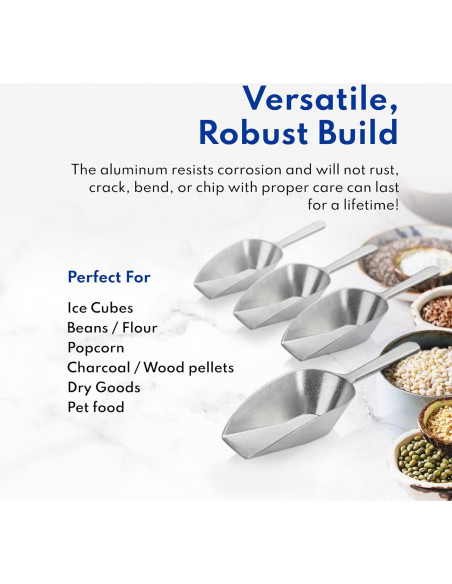 Versatile, Robust Build

The aluminum resists corrosion and will not rust, crack, bend, or chip with proper care can last for a lifetime!

Perfect For

Ice Cubes
Beans / Flour
Popcorn
Charcoal / Wood pellets
Dry Goods
Pet food